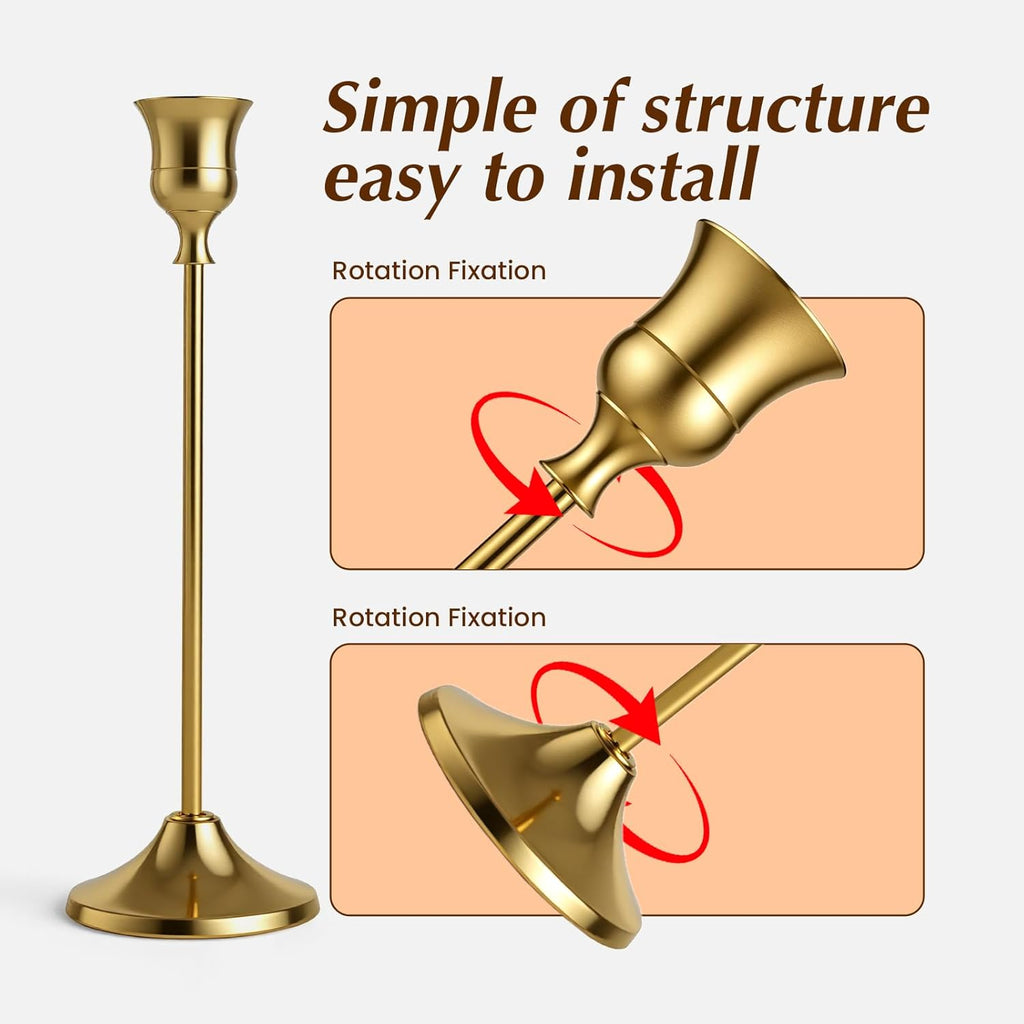 Simple of structure easy to install

Rotation Fixation

Rotation Fixation